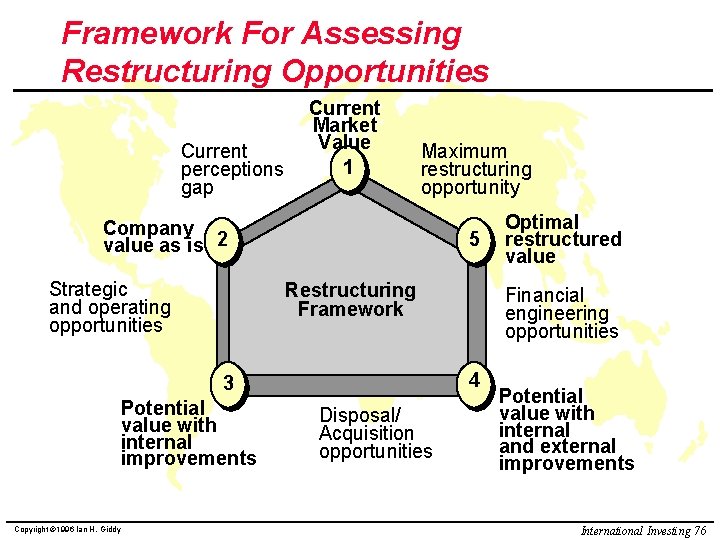 Framework For Assessing Restructuring Opportunities

Current Market Value

1

Current perceptions gap

Maximum restructuring opportunity

Company value as is

2

5

Optimal restructured value

Strategic and operating opportunities

Restructuring Framework

Financial engineering opportunities

3

4

Potential value with internal improvements

Disposal/ Acquisition opportunities

Potential value with internal and external improvements

Copyright ©1996 Ian H. Giddy

International Investing 76